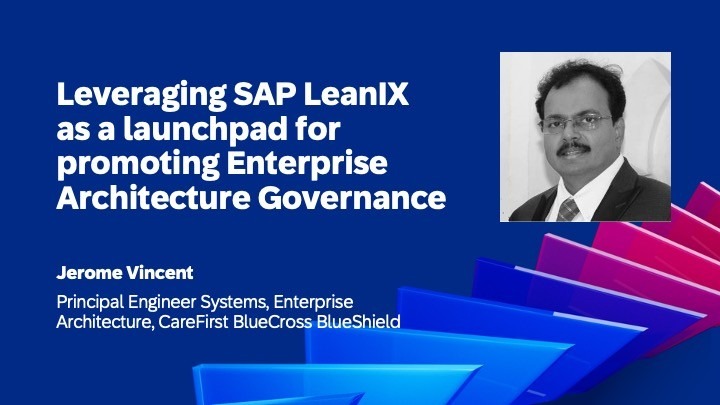 Leveraging SAP LeanIX as a launchpad for promoting Enterprise Architecture Governance

Jerome Vincent

Principal Engineer Systems, Enterprise Architecture, CareFirst BlueCross BlueShield